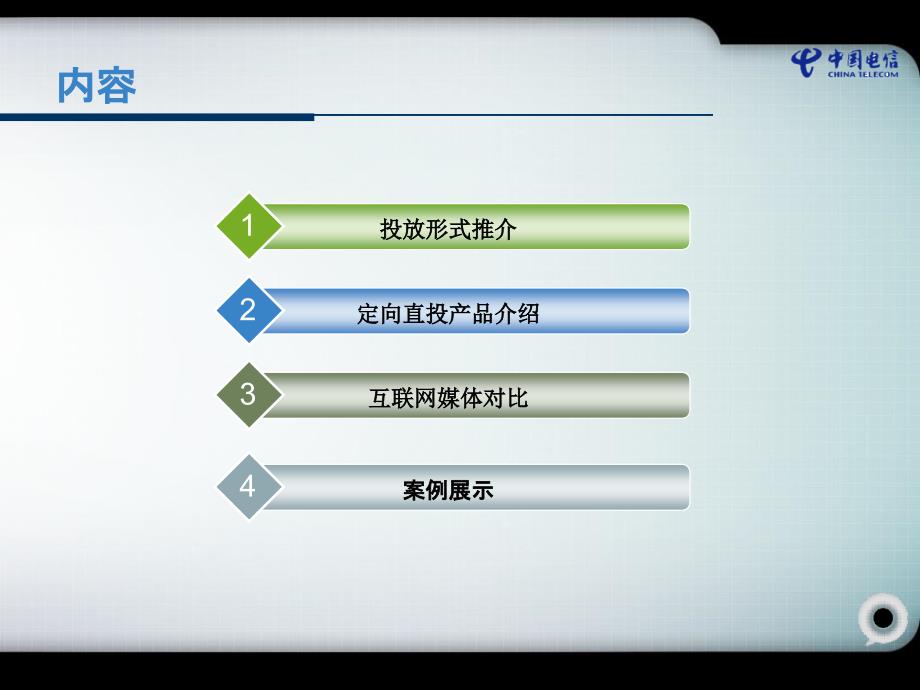 内容

中国电信
CHINA TELECOM

1 投放形式推介

2 定向直投产品介绍

3 互联网媒体对比

4 案例展示